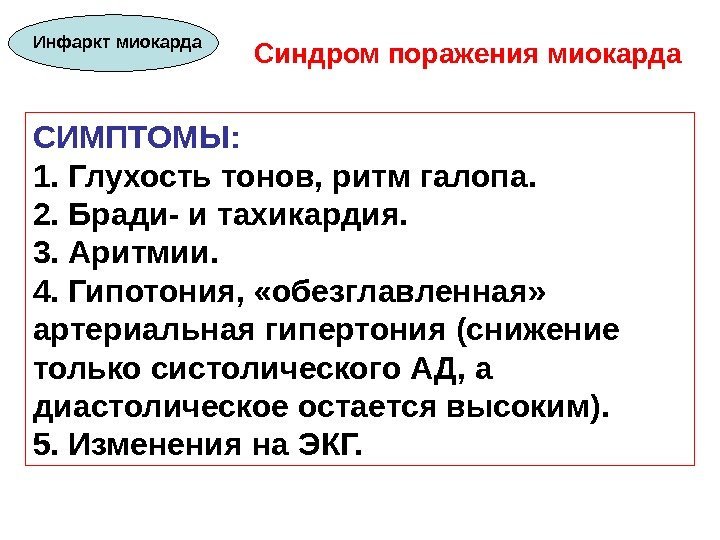 Инфаркт миокарда

Синдром поражения миокарда

СИМПТОМЫ:
1. Глухость тонов, ритм галопа.
2. Бради- и тахикардия.
3. Аритмии.
4. Гипотония, «обезглавленная» артериальная гипертония (снижение только систолического АД, а диастолическое остается высоким).
5. Изменения на ЭКГ.